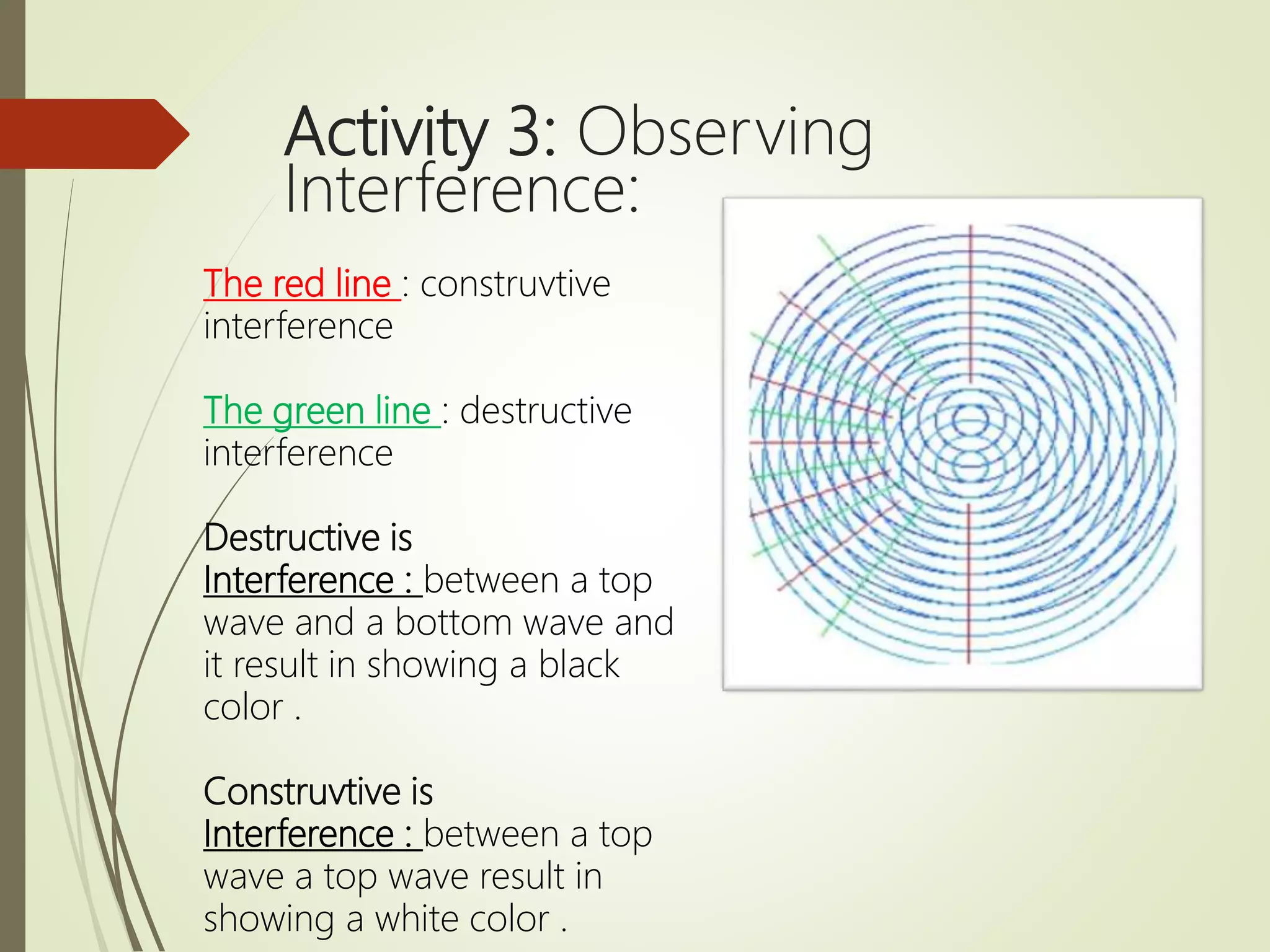 Activity 3: Observing Interference:

The red line : construvtive interference

The green line : destructive interference

Destructive is Interference : between a top wave and a bottom wave and it result in showing a black color .

Construvtive is Interference : between a top wave a top wave result in showing a white color .